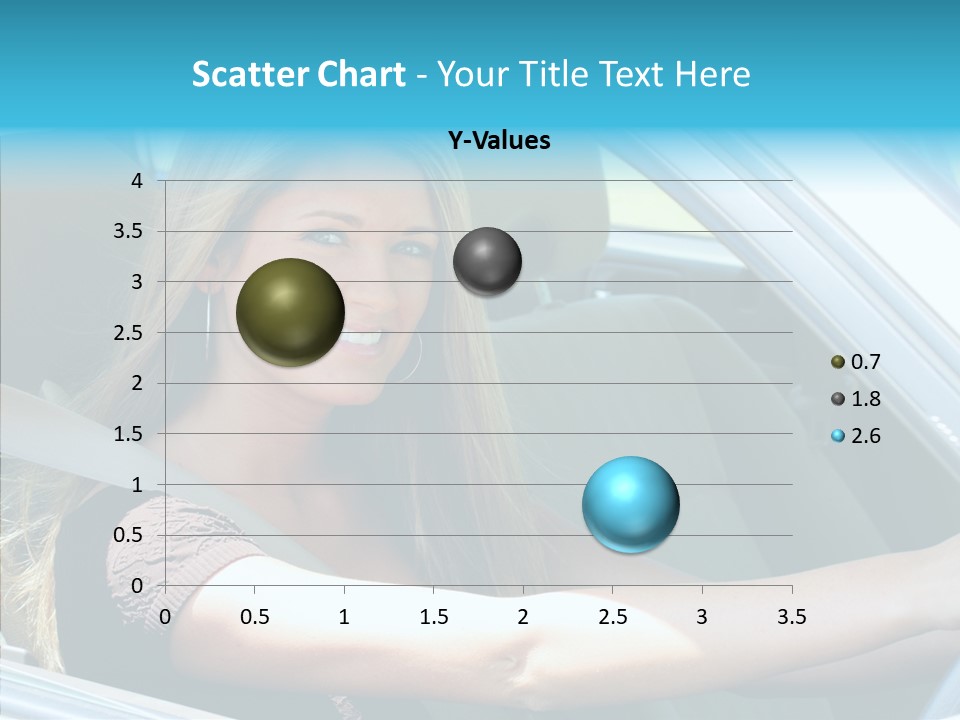 Scatter Chart - Your Title Text Here

Y-Values

4
3.5
3
2.5
2
1.5
1
0.5
0

0 0.5 1 1.5 2 2.5 3 3.5

0.7
1.8
2.6